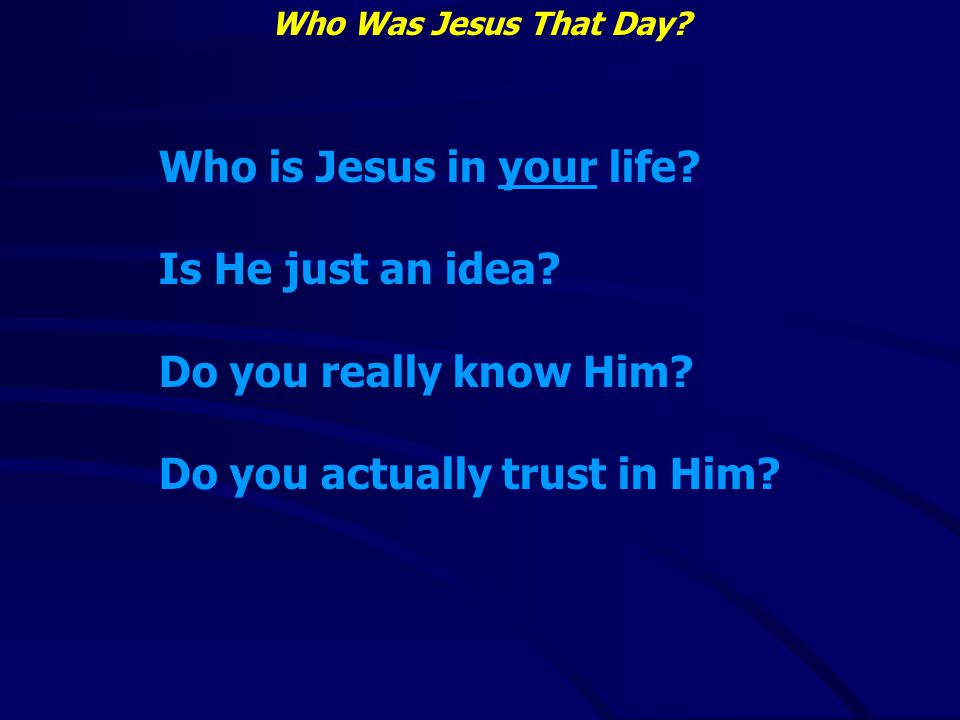 Who Was Jesus That Day?

Who is Jesus in your life?

Is He just an idea?

Do you really know Him?

Do you actually trust in Him?